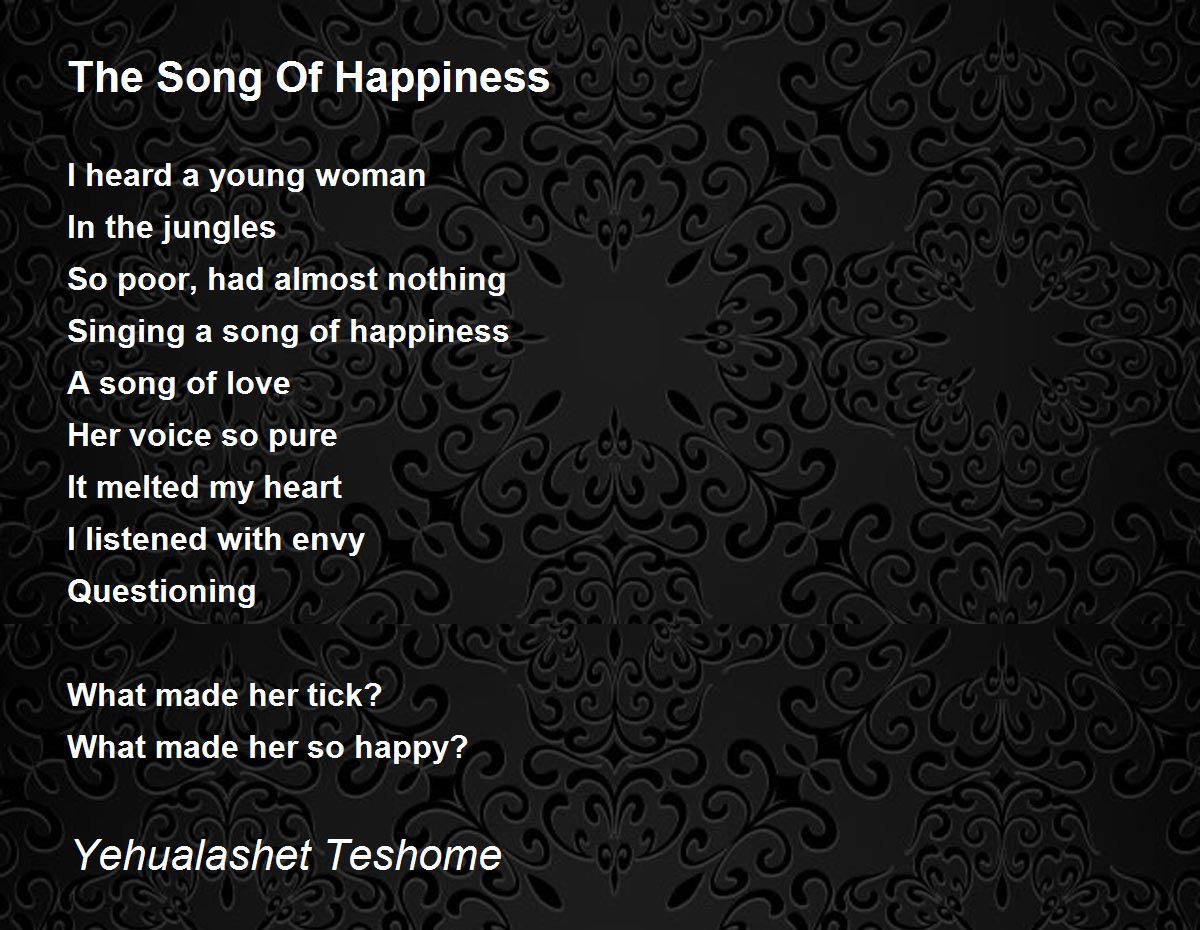 The Song Of Happiness

I heard a young woman
In the jungles
So poor, had almost nothing
Singing a song of happiness
A song of love
Her voice so pure
It melted my heart
I listened with envy
Questioning

What made her tick?
What made her so happy?

Yehualashet Teshome